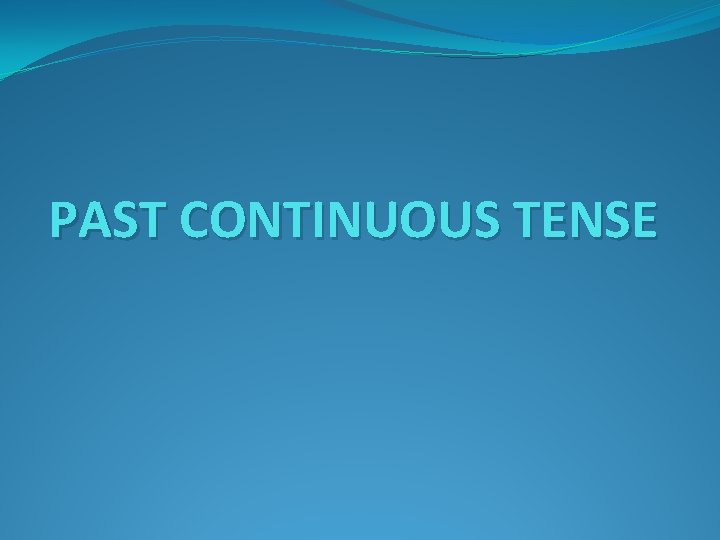 PAST CONTINUOUS TENSE